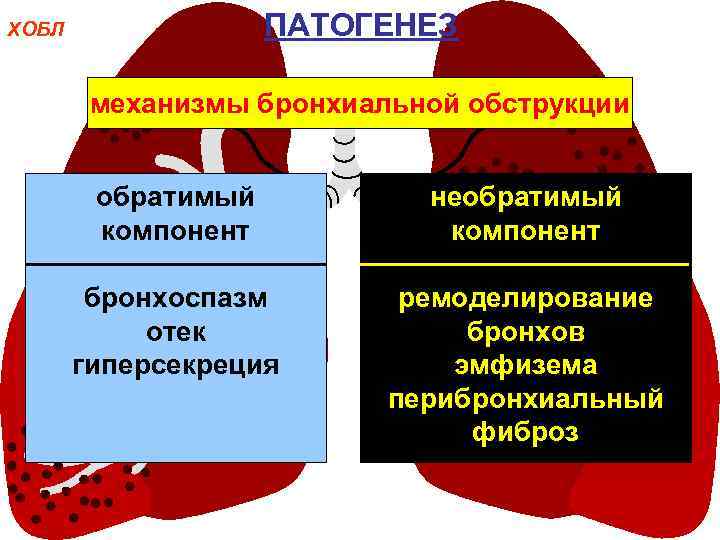 ХОБЛ

ПАТОГЕНЕЗ

механизмы бронхиальной обструкции

обратимый компонент

бронхоспазм
отек
гиперсекреция

необратимый компонент

ремоделирование бронхов
эмфизема
перибронхиальный фиброз